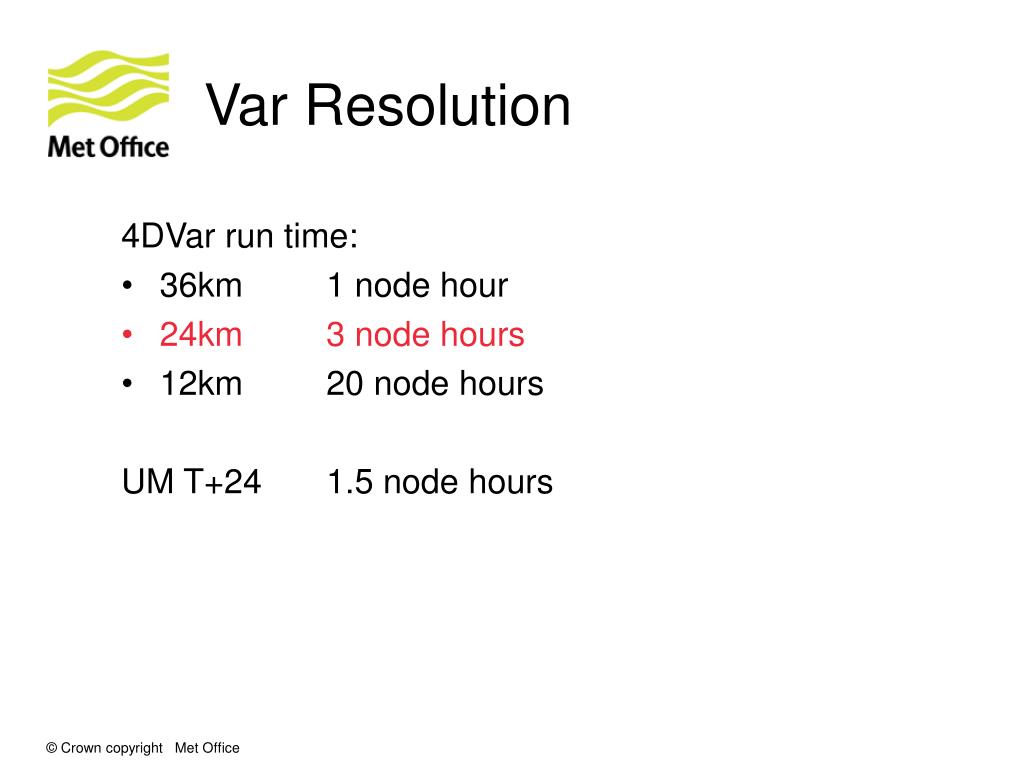 Met Office

Var Resolution

4DVar run time:
• 36km 1 node hour
• 24km 3 node hours
• 12km 20 node hours

UM T+24 1.5 node hours

© Crown copyright Met Office